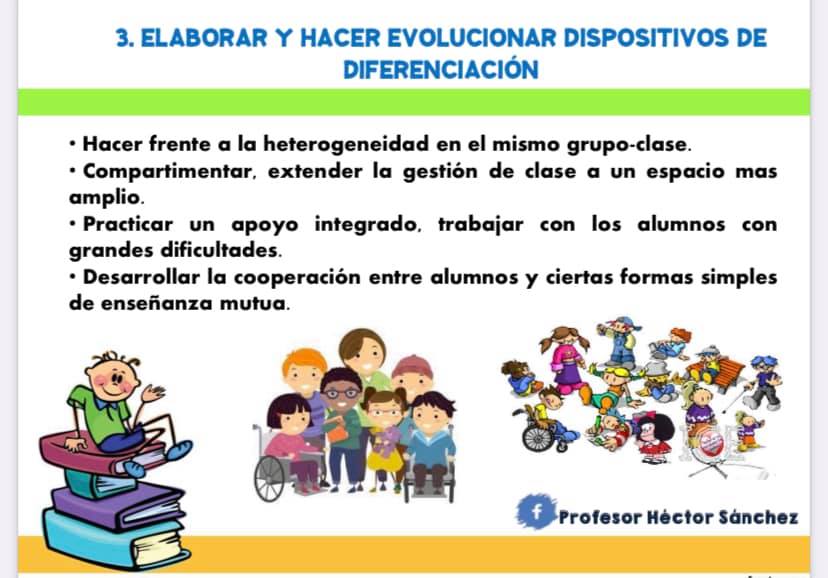 3. ELABORAR Y HACER EVOLUCIONAR DISPOSITIVOS DE DIFERENCIACIÓN

• Hacer frente a la heterogeneidad en el mismo grupo-clase.
• Compartimentar, extender la gestión de clase a un espacio mas amplio.
• Practicar un apoyo integrado, trabajar con los alumnos con grandes dificultades.
• Desarrollar la cooperación entre alumnos y ciertas formas simples de enseñanza mutua.

f Profesor Héctor Sánchez